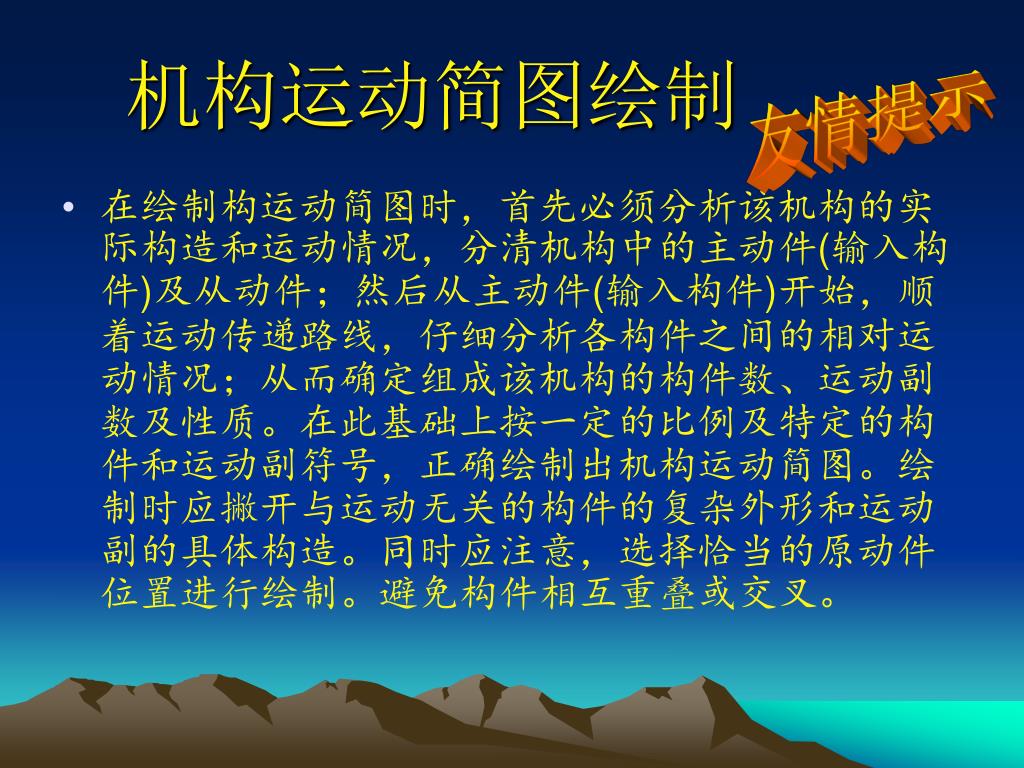 机构运动简图绘制

友情提示

• 在绘制构运动简图时，首先必须分析该机构的实际构造和运动情况，分清机构中的主动件(输入构件)及从动件；然后从主动件(输入构件)开始，顺着运动传递路线，仔细分析各构件之间的相对运动情况；从而确定组成该机构的构件数、运动副数及性质。在此基础上按一定的比例及特定的构件和运动副符号，正确绘制出机构运动简图。绘制时应撇开与运动无关的构件的复杂外形和运动副的具体构造。同时应注意，选择恰当的原动件位置进行绘制。避免构件相互重叠或交叉。